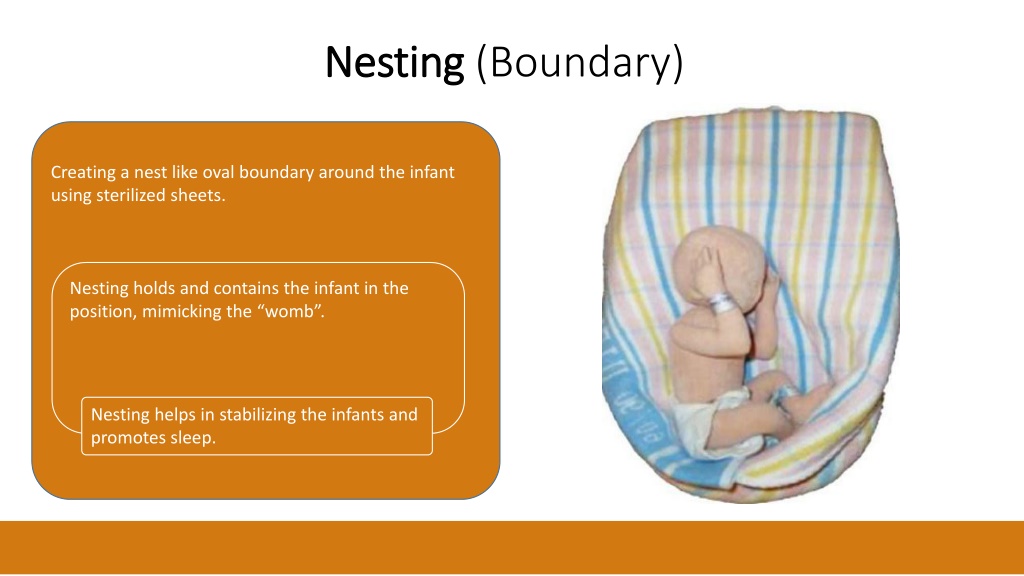 Nesting (Boundary)

Creating a nest like oval boundary around the infant using sterilized sheets.

Nesting holds and contains the infant in the position, mimicking the “womb”.

Nesting helps in stabilizing the infants and promotes sleep.